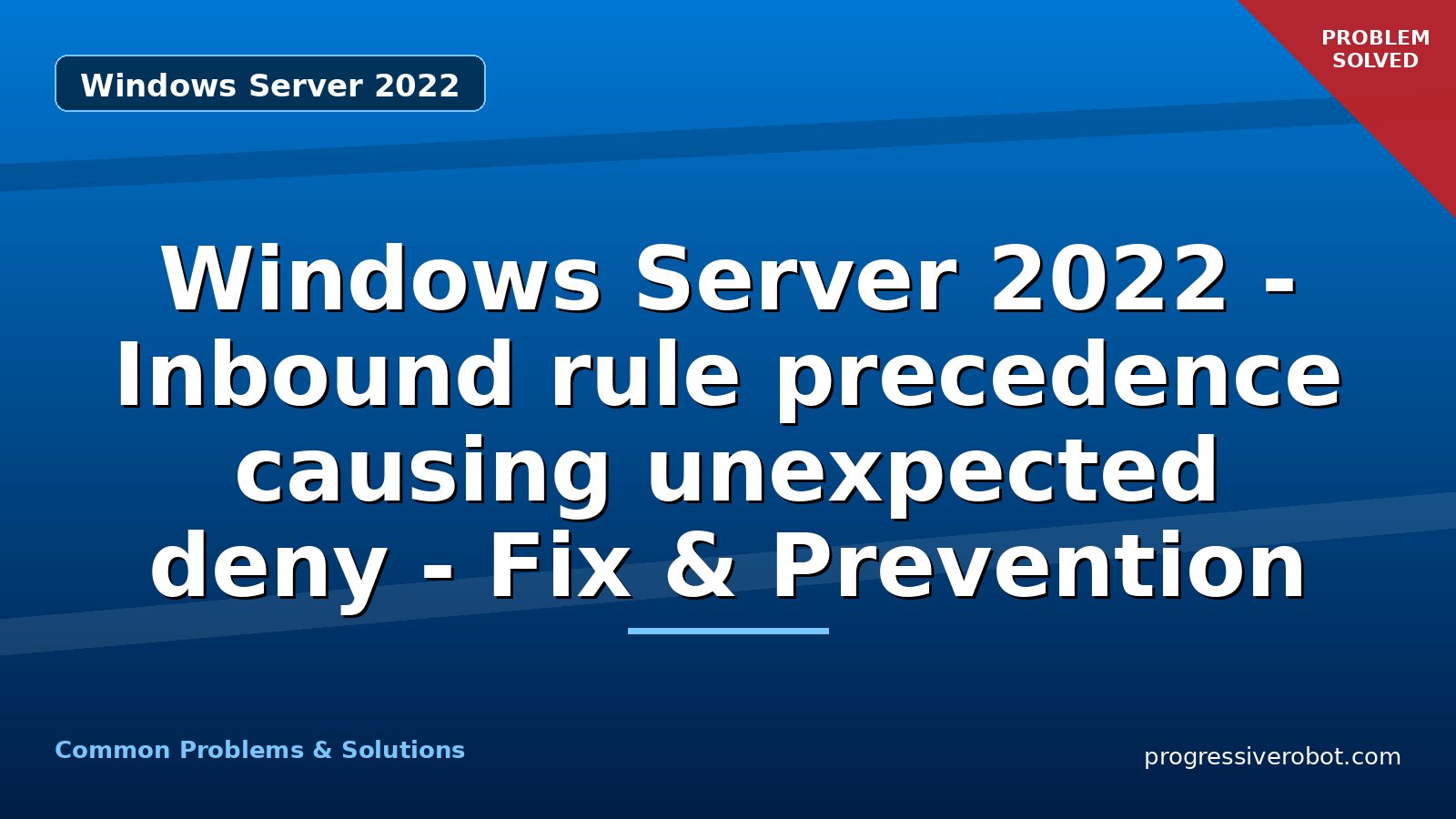 Windows Server 2022

PROBLEM SOLVED

Windows Server 2022 - Inbound rule precedence causing unexpected deny - Fix & Prevention

Common Problems & Solutions

progressiverobot.com